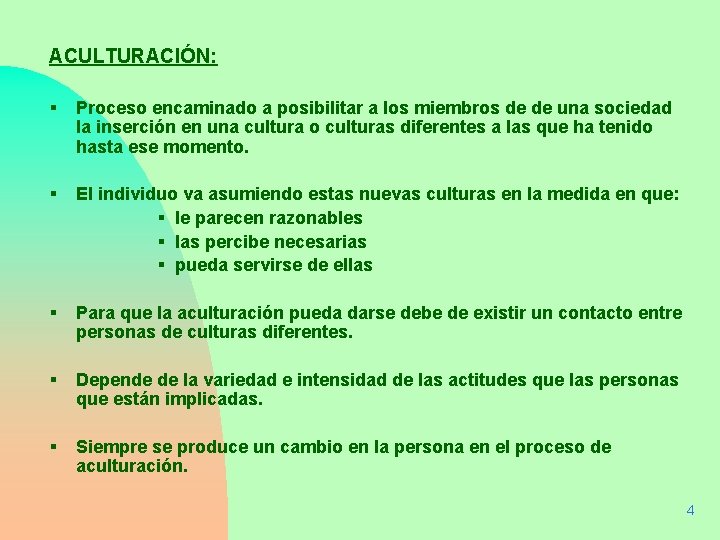 ACULTURACIÓN:

▪ Proceso encaminado a posibilitar a los miembros de de una sociedad la inserción en una cultura o culturas diferentes a las que ha tenido hasta ese momento.

▪ El individuo va asumiendo estas nuevas culturas en la medida en que:
▪ le parecen razonables
▪ las percibe necesarias
▪ pueda servirse de ellas

▪ Para que la aculturación pueda darse debe de existir un contacto entre personas de culturas diferentes.

▪ Depende de la variedad e intensidad de las actitudes que las personas que están implicadas.

▪ Siempre se produce un cambio en la persona en el proceso de aculturación.

4